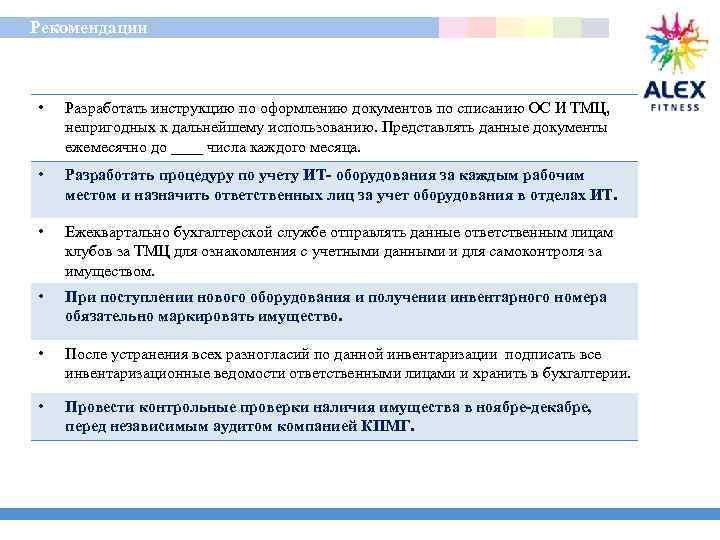 Рекомендации

ALEX
FITNESS

• Разработать инструкцию по оформлению документов по списанию ОС И ТМЦ, непригодных к дальнейшему использованию. Представлять данные документы ежемесячно до ____ числа каждого месяца.

• Разработать процедуру по учету ИТ- оборудования за каждым рабочим местом и назначить ответственных лиц за учет оборудования в отделах ИТ.

• Ежеквартально бухгалтерской службе отправлять данные ответственным лицам клубов за ТМЦ для ознакомления с учетными данными и для самоконтроля за имуществом.

• При поступлении нового оборудования и получении инвентарного номера обязательно маркировать имущество.

• После устранения всех разногласий по данной инвентаризации подписать все инвентаризационные ведомости ответственными лицами и хранить в бухгалтерии.

• Провести контрольные проверки наличия имущества в ноябре-декабре, перед независимым аудитом компанией КПМГ.